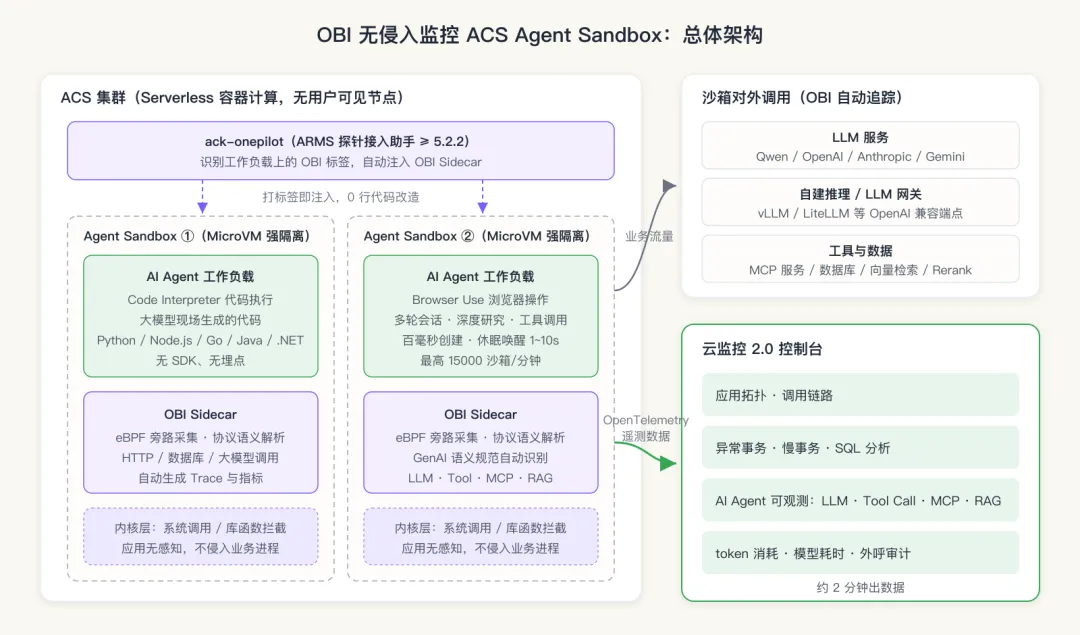 OBI 无侵入监控 ACS Agent Sandbox：总体架构

ACS 集群（Serverless 容器计算，无用户可见节点）

ack-onepilot（ARMS 探针接入助手 ≥ 5.2.2）
识别工作负载上的 OBI 标签，自动注入 OBI Sidecar

打标签即注入，0 行代码改造

Agent Sandbox ①（MicroVM 强隔离）

AI Agent 工作负载
Code Interpreter 代码执行
大模型现场生成的代码
Python / Node.js / Go / Java / .NET
无 SDK、无埋点

OBI Sidecar
eBPF 旁路采集 · 协议语义解析
HTTP / 数据库 / 大模型调用
自动生成 Trace 与指标

内核层：系统调用 / 库函数拦截
应用无感知，不侵入业务进程

Agent Sandbox ②（MicroVM 强隔离）

AI Agent 工作负载
Browser Use 浏览器操作
多轮会话 · 深度研究 · 工具调用
百毫秒创建 · 休眠唤醒 1~10s
最高 15000 沙箱/分钟

OBI Sidecar
eBPF 旁路采集 · 协议语义解析
GenAI 语义规范自动识别
LLM · Tool · MCP · RAG

内核层：系统调用 / 库函数拦截
应用无感知，不侵入业务进程

业务流量

OpenTelemetry
遥测数据

沙箱对外调用（OBI 自动追踪）

LLM 服务
Qwen / OpenAI / Anthropic / Gemini

自建推理 / LLM 网关
vLLM / LiteLLM 等 OpenAI 兼容端点

工具与数据
MCP 服务 / 数据库 / 向量检索 / Rerank

云监控 2.0 控制台

应用拓扑 · 调用链路

异常事务 · 慢事务 · SQL 分析

AI Agent 可观测：LLM · Tool Call · MCP · RAG

token 消耗 · 模型耗时 · 外呼审计

约 2 分钟出数据